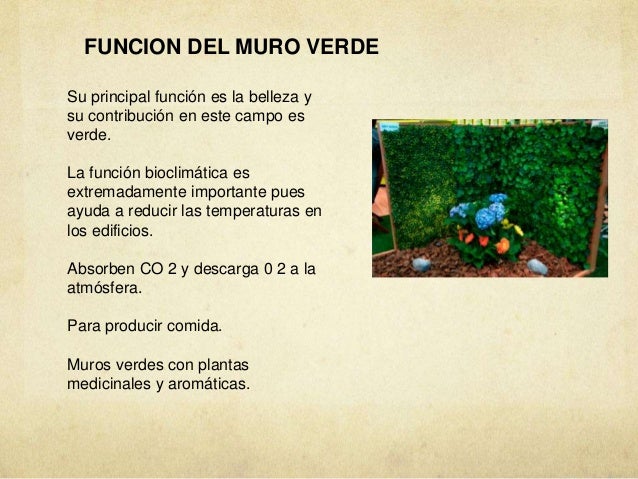 FUNCION DEL MURO VERDE

Su principal función es la belleza y su contribución en este campo es verde.

La función bioclimática es extremadamente importante pues ayuda a reducir las temperaturas en los edificios.

Absorben CO 2 y descarga 0 2 a la atmósfera.

Para producir comida.

Muros verdes con plantas medicinales y aromáticas.